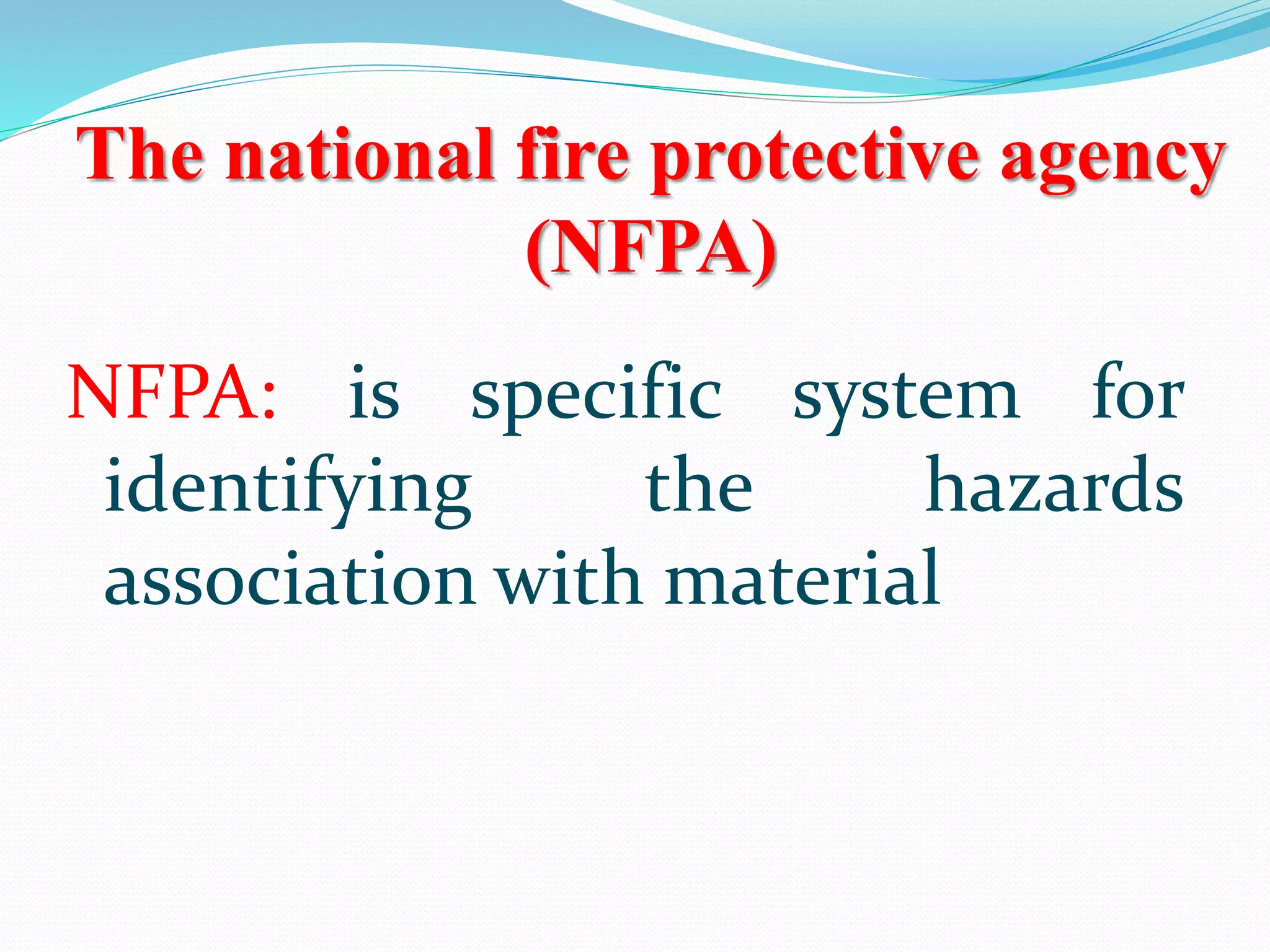 The national fire protective agency (NFPA)

NFPA: is specific system for identifying the hazards association with material